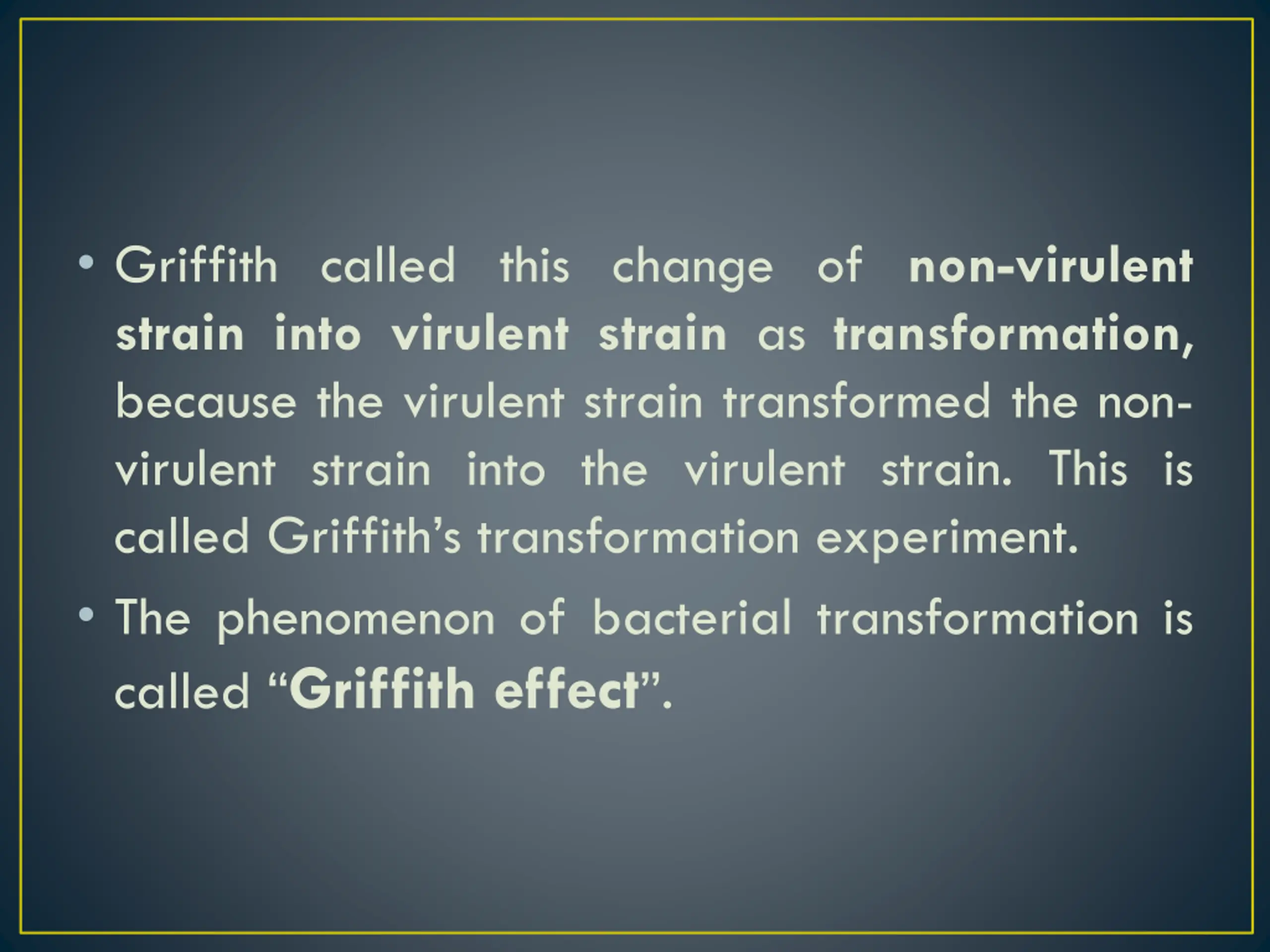 • Griffith called this change of non-virulent strain into virulent strain as transformation, because the virulent strain transformed the non-virulent strain into the virulent strain. This is called Griffith’s transformation experiment.

• The phenomenon of bacterial transformation is called “Griffith effect”.